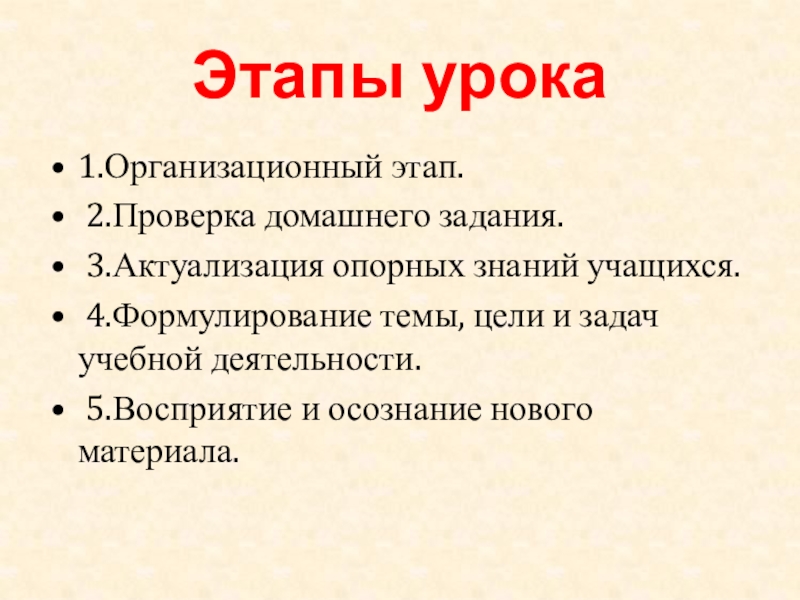 Этапы урока

• 1.Организационный этап.
• 2.Проверка домашнего задания.
• 3.Актуализация опорных знаний учащихся.
• 4.Формулирование темы, цели и задач учебной деятельности.
• 5.Восприятие и осознание нового материала.